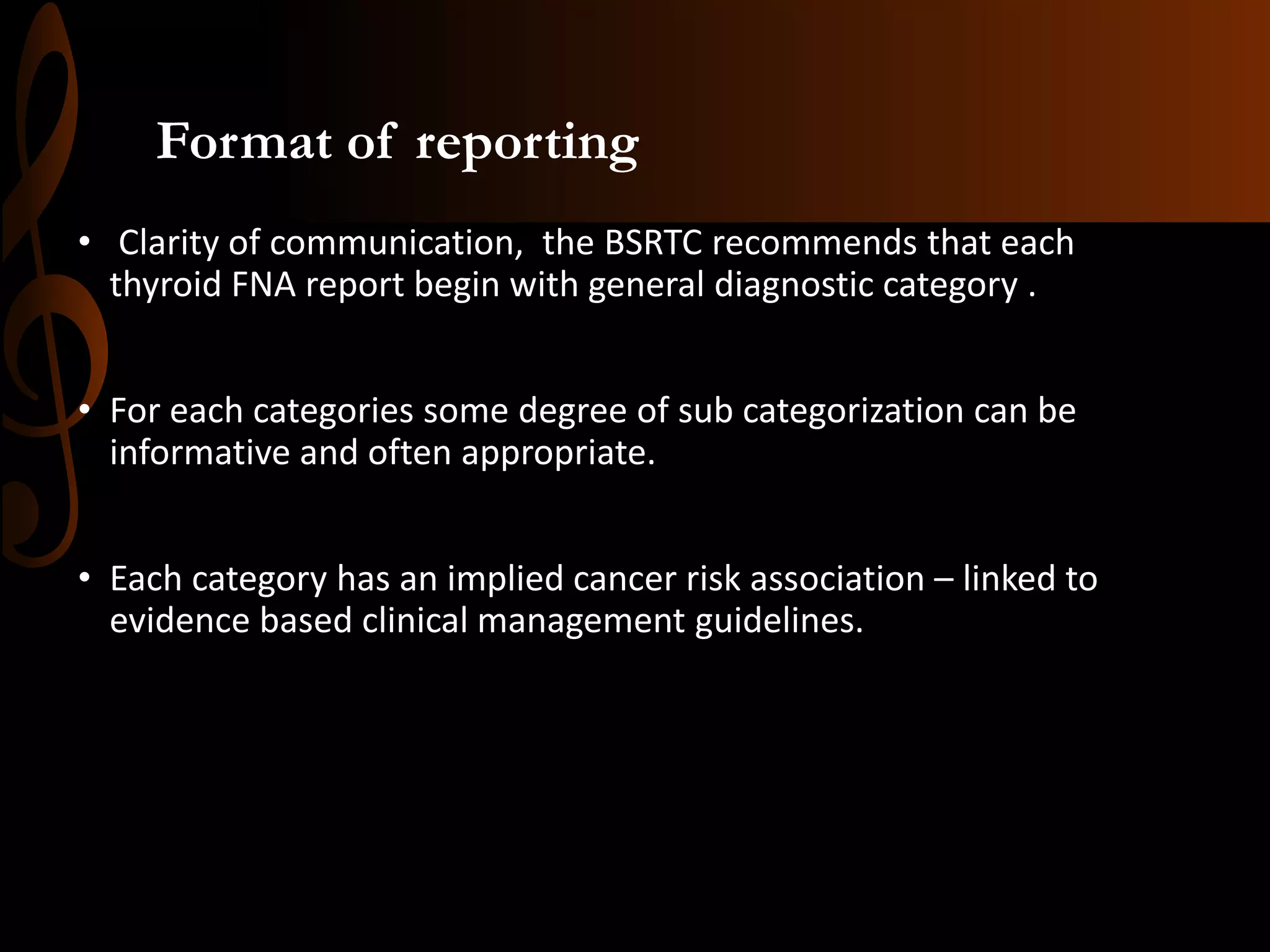 Format of reporting

• Clarity of communication, the BSRTC recommends that each thyroid FNA report begin with general diagnostic category .

• For each categories some degree of sub categorization can be informative and often appropriate.

• Each category has an implied cancer risk association – linked to evidence based clinical management guidelines.